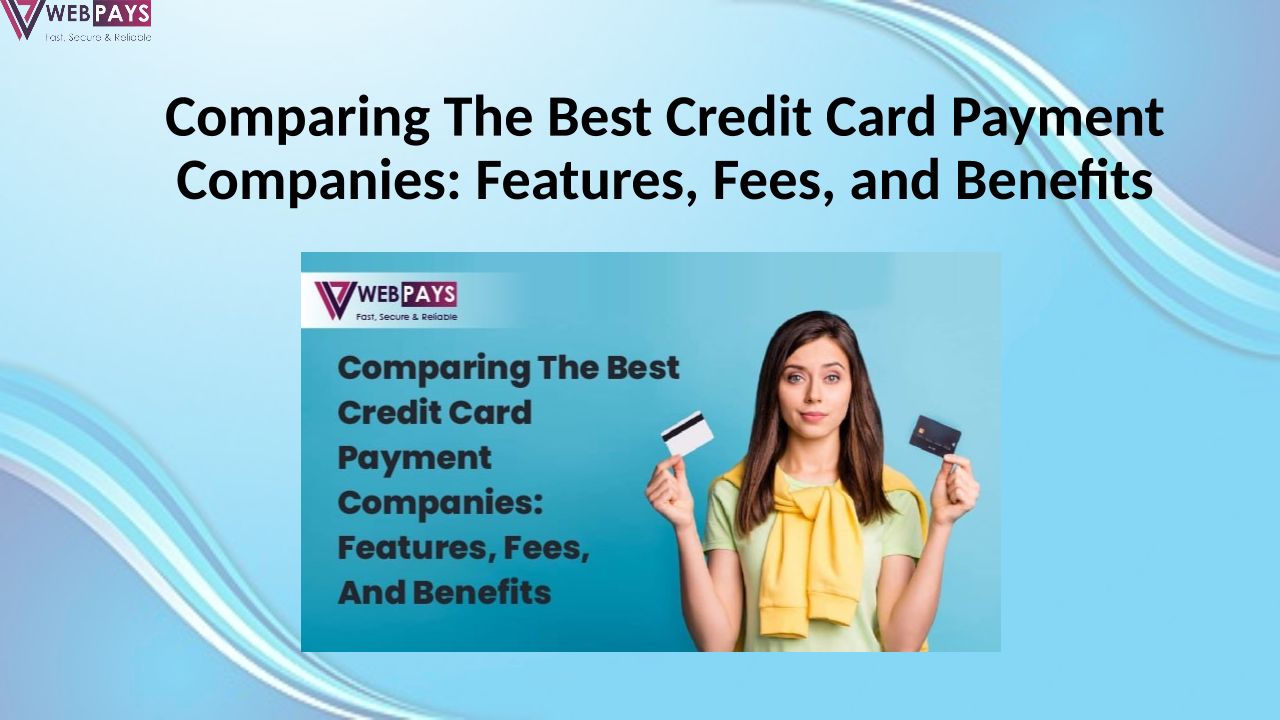 WEBPAYS
Fast, Secure & Reliable

Comparing The Best Credit Card Payment Companies: Features, Fees, and Benefits

WEBPAYS
Fast, Secure & Reliable

Comparing The Best Credit Card Payment Companies: Features, Fees, And Benefits